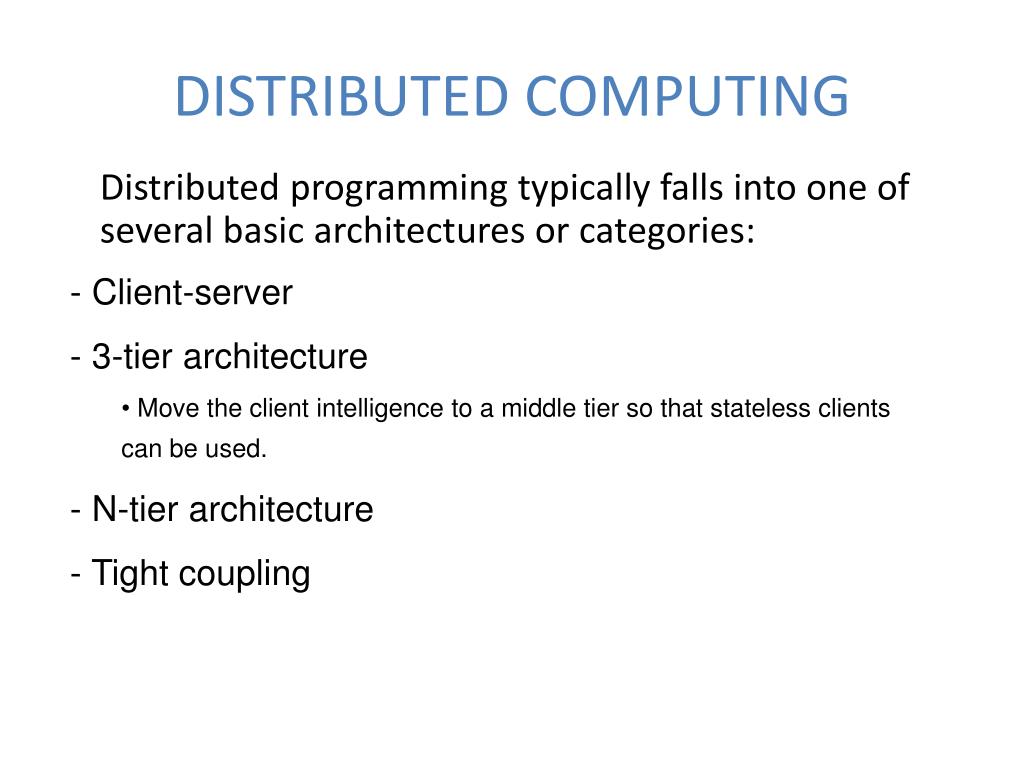 DISTRIBUTED COMPUTING

Distributed programming typically falls into one of several basic architectures or categories:

- Client-server

- 3-tier architecture

• Move the client intelligence to a middle tier so that stateless clients can be used.

- N-tier architecture

- Tight coupling